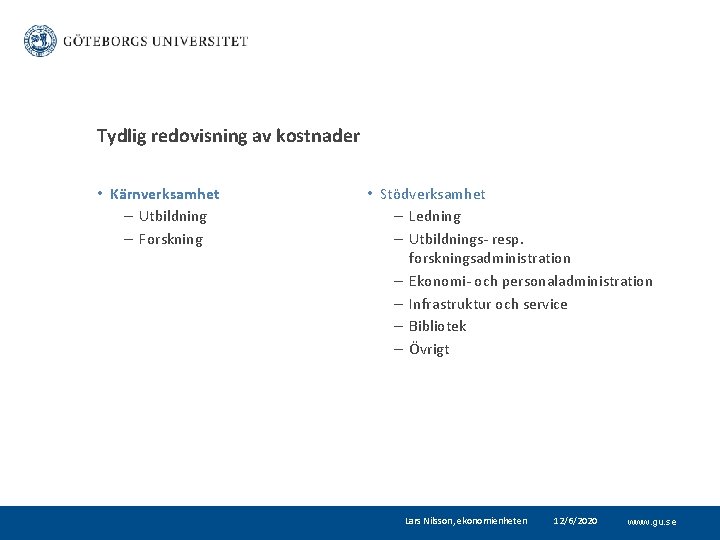 GÖTEBORGS UNIVERSITET

Tydlig redovisning av kostnader

• Kärnverksamhet
– Utbildning
– Forskning

• Stödverksamhet
– Ledning
– Utbildnings- resp. forskningsadministration
– Ekonomi- och personaladministration
– Infrastruktur och service
– Bibliotek
– Övrigt

Lars Nilsson, ekonomienheten 12/6/2020 www.gu.se